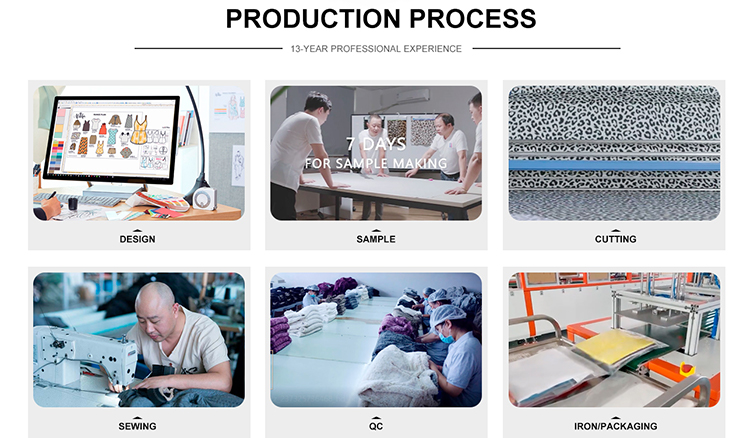 PRODUCTION PROCESS

13-YEAR PROFESSIONAL EXPERIENCE

DESIGN

7 DAYS
FOR SAMPLE MAKING

SAMPLE

CUTTING

SEWING

QC

IRON/PACKAGING